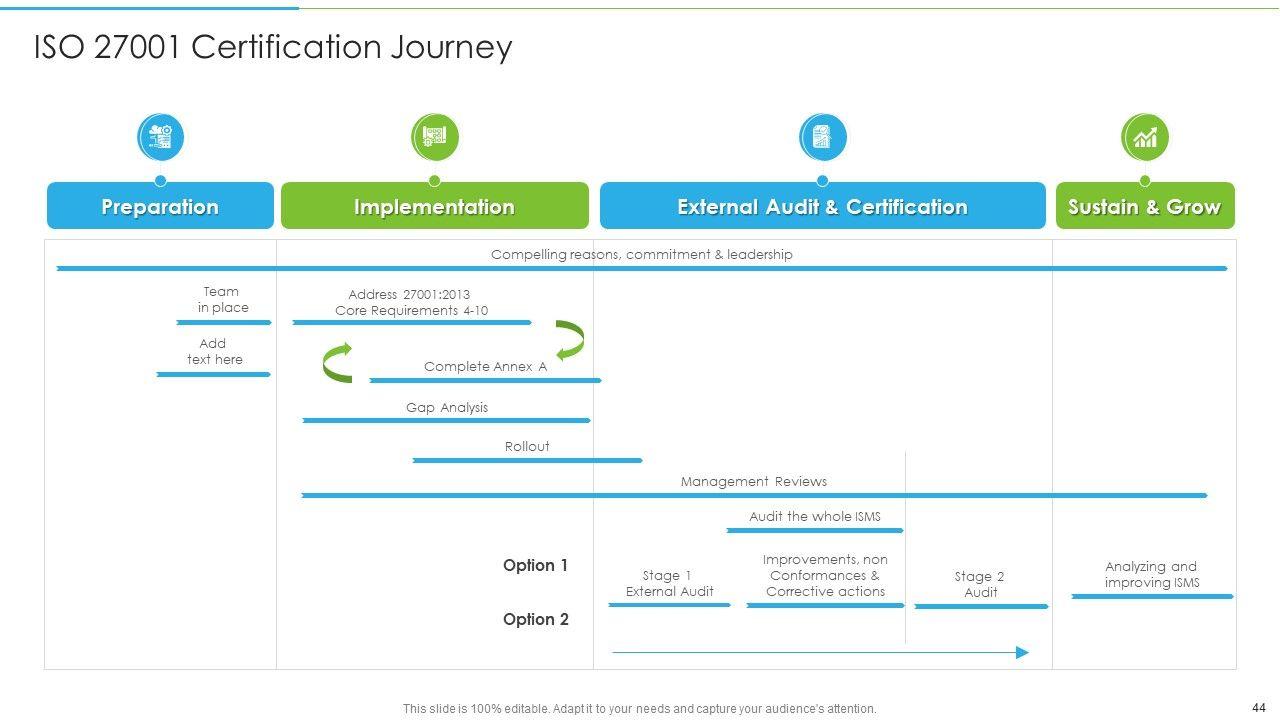 ISO 27001 Certification Journey

Preparation

Implementation

External Audit & Certification

Sustain & Grow

Compelling reasons, commitment & leadership

Team in place

Add text here

Address 27001:2013 Core Requirements 4-10

Complete Annex A

Gap Analysis

Rollout

Management Reviews

Audit the whole ISMS

Option 1

Option 2

Stage 1 External Audit

Improvements, non Conformances & Corrective actions

Stage 2 Audit

Analyzing and improving ISMS

This slide is 100% editable. Adapt it to your needs and capture your audience's attention.

44